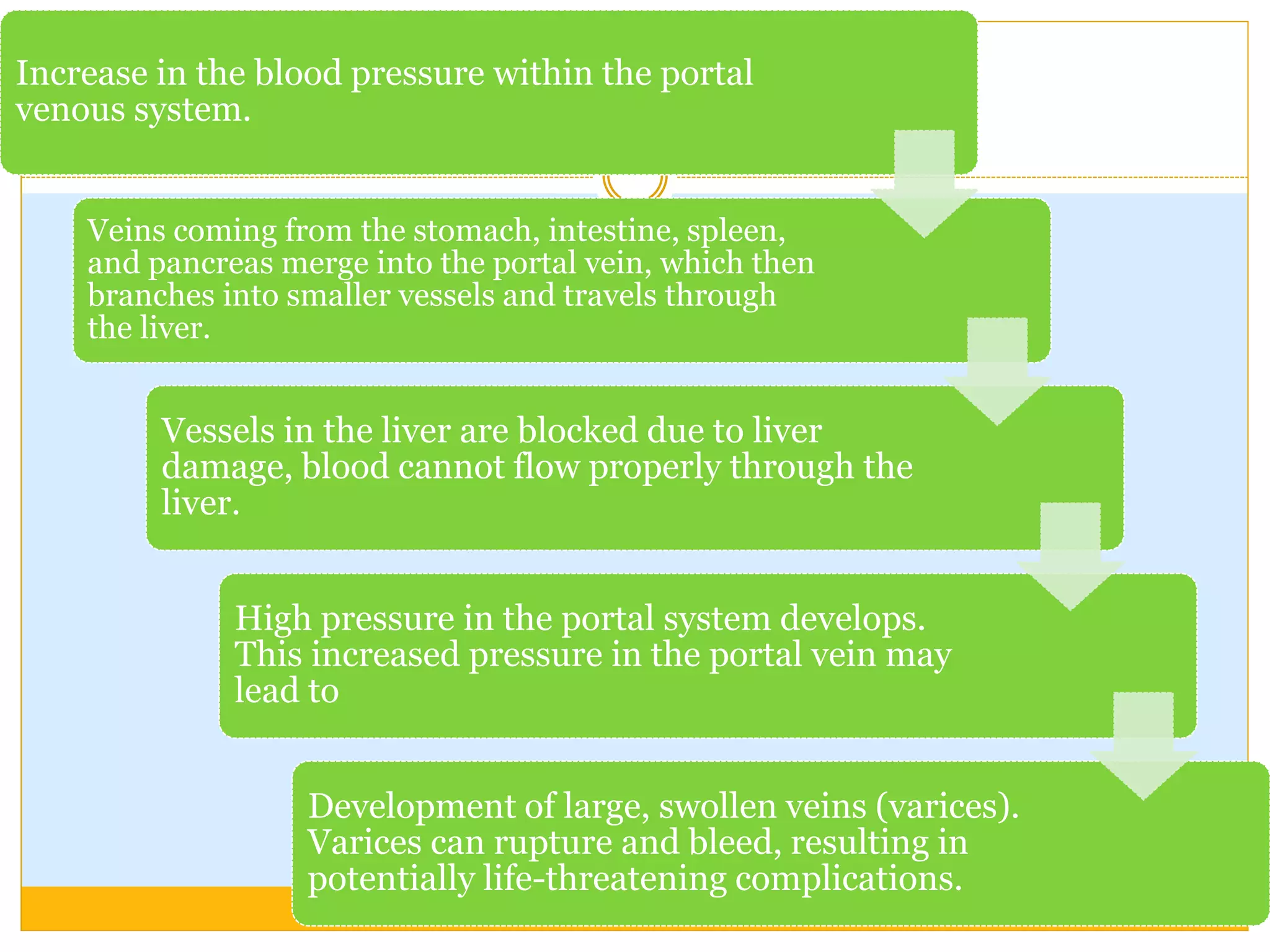 Increase in the blood pressure within the portal venous system.

Veins coming from the stomach, intestine, spleen, and pancreas merge into the portal vein, which then branches into smaller vessels and travels through the liver.

Vessels in the liver are blocked due to liver damage, blood cannot flow properly through the liver.

High pressure in the portal system develops. This increased pressure in the portal vein may lead to

Development of large, swollen veins (varices). Varices can rupture and bleed, resulting in potentially life-threatening complications.